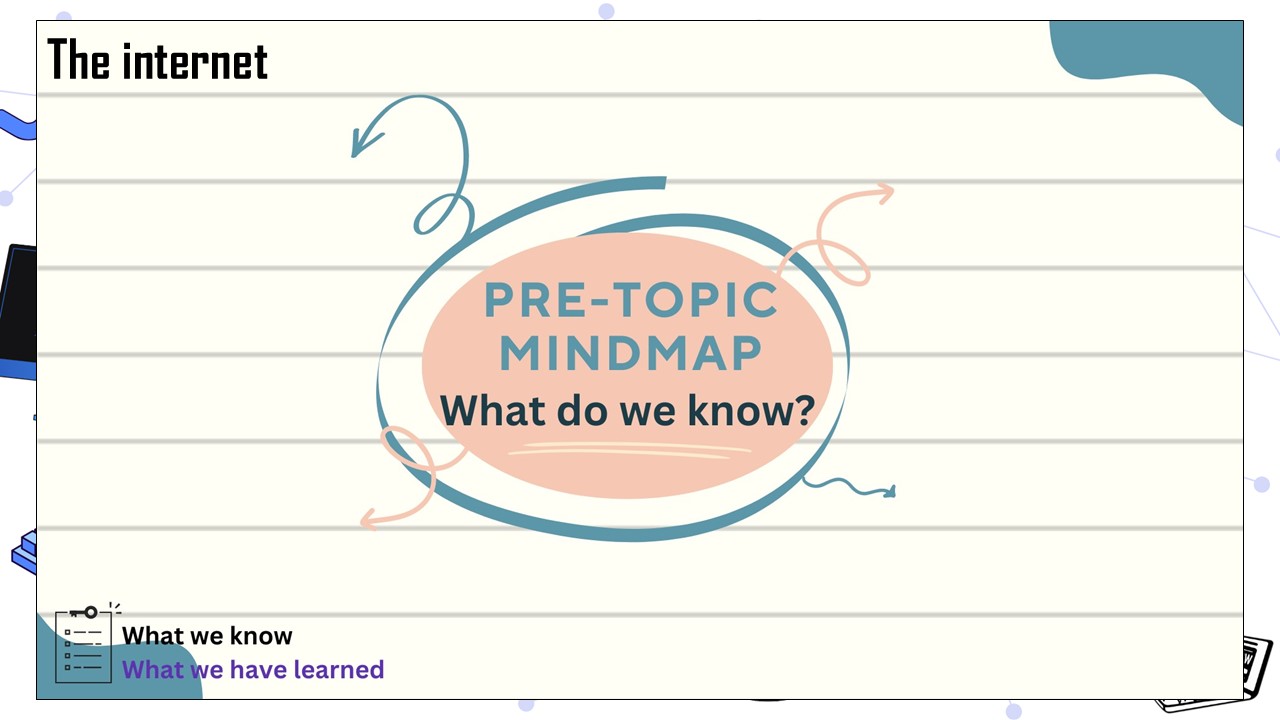 The internet

PRE-TOPIC MINDMAP
What do we know?

What we know
What we have learned